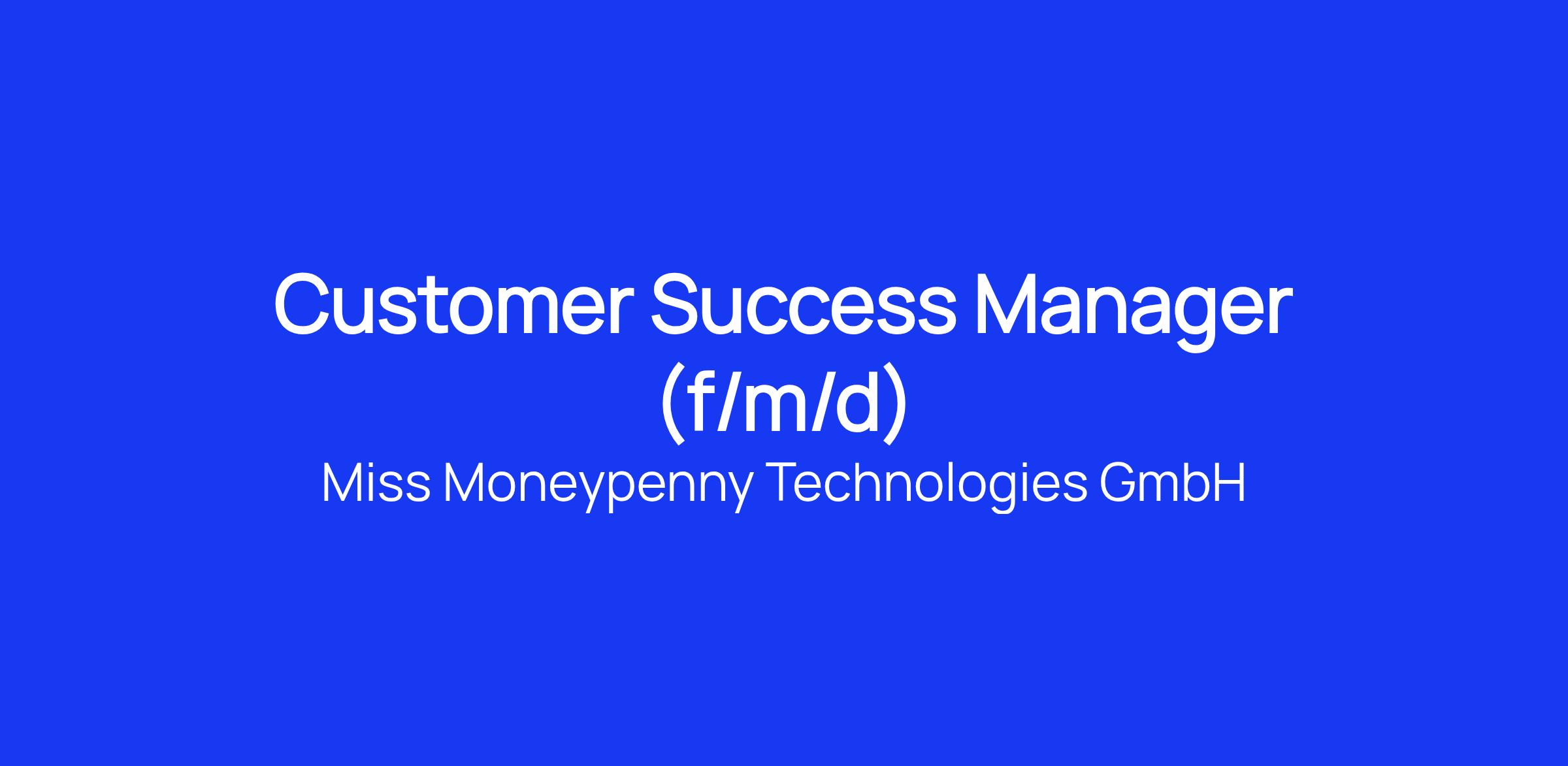 Customer Success Manager (f/m/d)

Miss Moneypenny Technologies GmbH